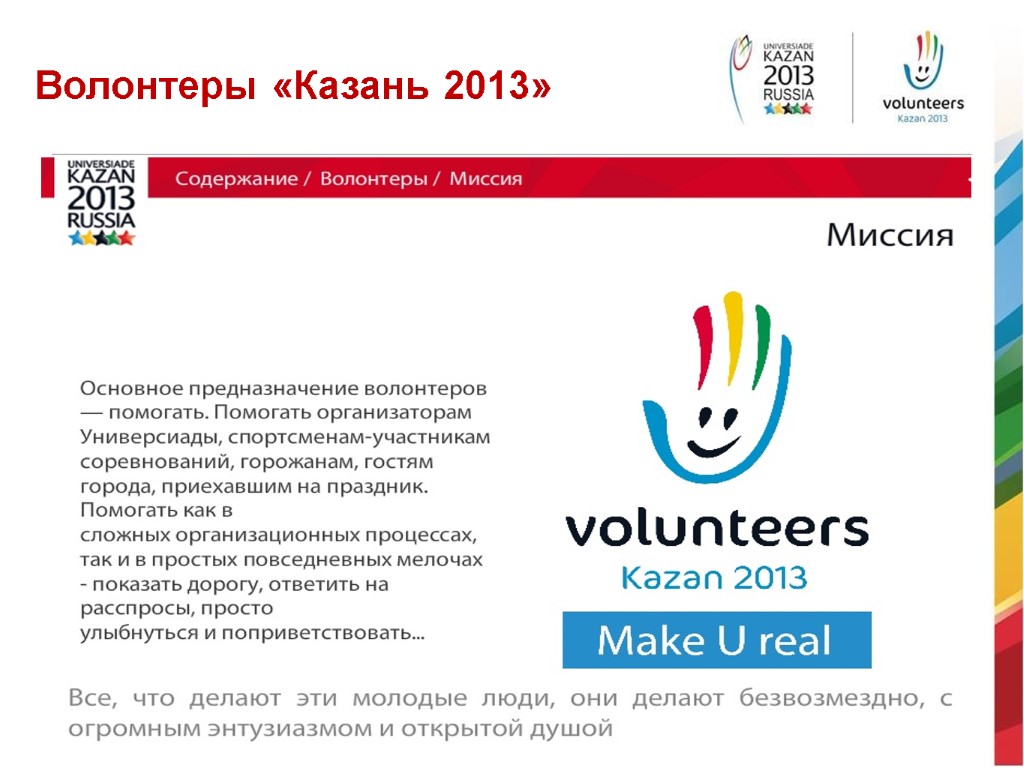 Волонтеры «Казань 2013»

UNIVERSIADE KAZAN 2013 RUSSIA

volunteers Kazan 2013

UNIVERSIADE KAZAN 2013 RUSSIA

Содержание / Волонтеры / Миссия

Миссия

Основное предназначение волонтеров — помогать. Помогать организаторам Универсиады, спортсменам-участникам соревнований, горожанам, гостям города, приехавшим на праздник. Помогать как в сложных организационных процессах, так и в простых повседневных мелочах - показать дорогу, ответить на расспросы, просто улыбнуться и поприветствовать...

volunteers
Kazan 2013
Make U real

Все, что делают эти молодые люди, они делают безвозмездно, с огромным энтузиазмом и открытой душой